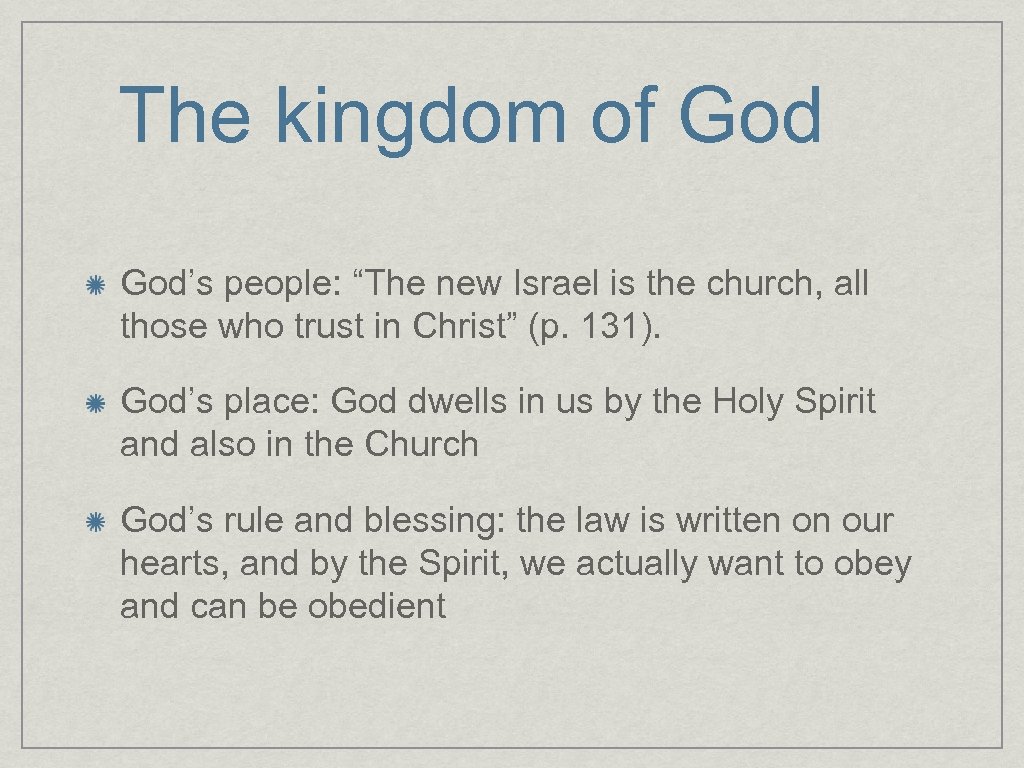 The kingdom of God

God’s people: “The new Israel is the church, all those who trust in Christ” (p. 131).

God’s place: God dwells in us by the Holy Spirit and also in the Church

God’s rule and blessing: the law is written on our hearts, and by the Spirit, we actually want to obey and can be obedient